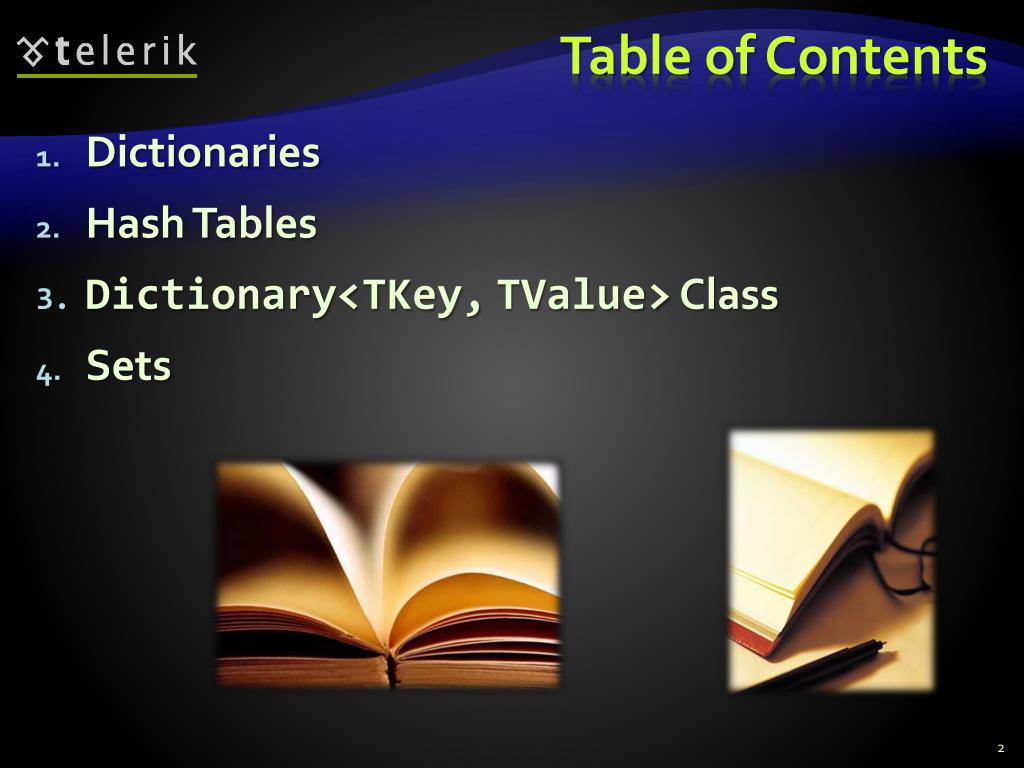 telerik

Table of Contents

1. Dictionaries
2. Hash Tables
3. Dictionary<TKey, TValue> Class
4. Sets

2